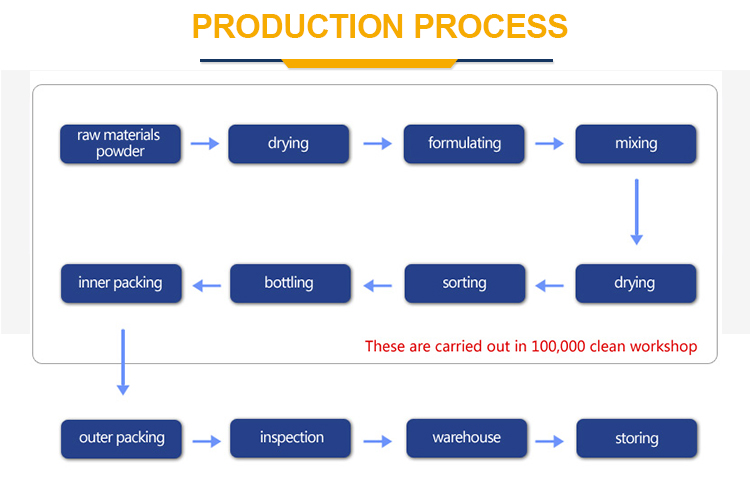 PRODUCTION PROCESS

raw materials powder

drying

formulating

mixing

drying

sorting

bottling

inner packing

These are carried out in 100,000 clean workshop

outer packing

inspection

warehouse

storing